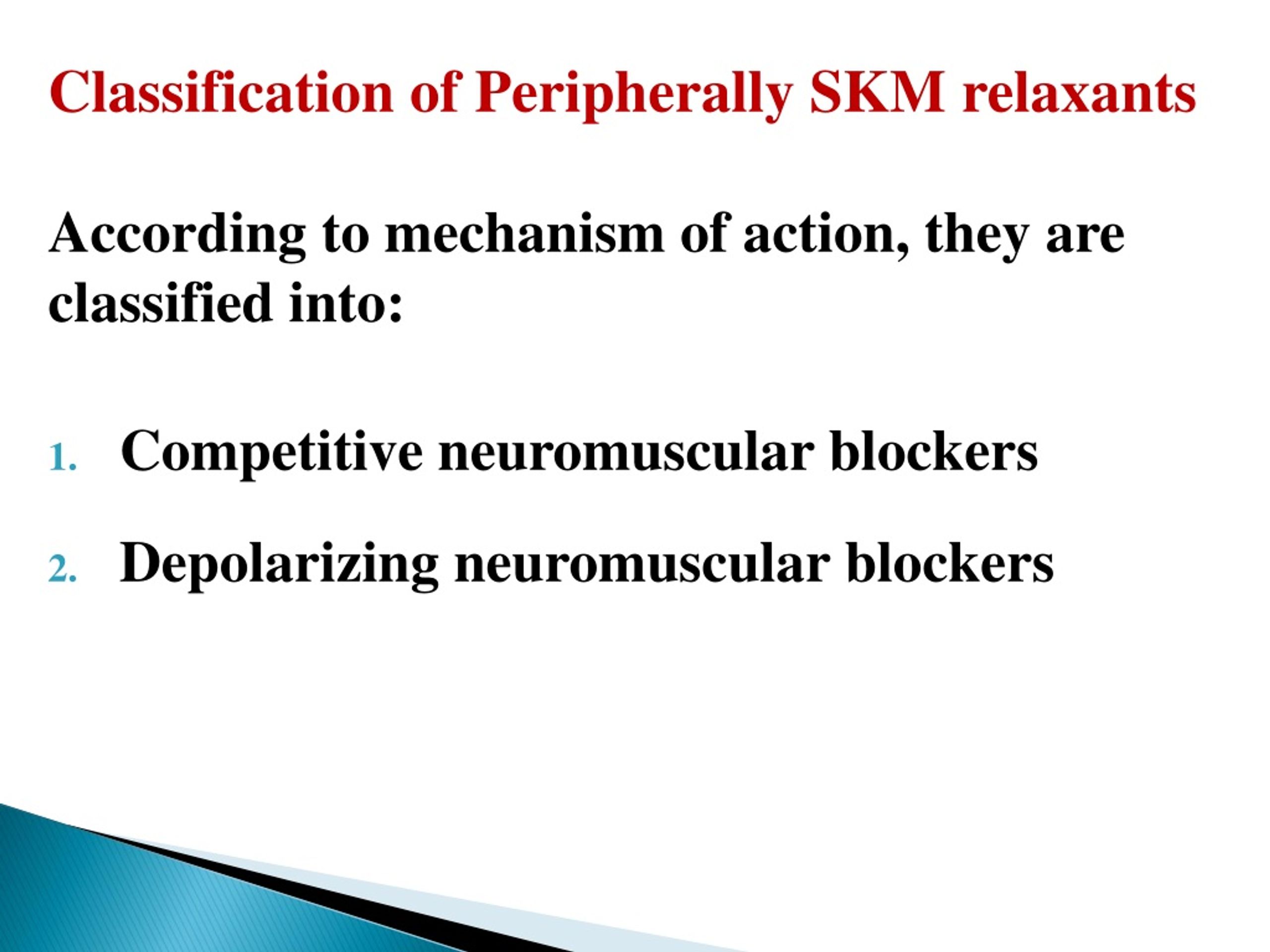 Classification of Peripherally SKM relaxants

According to mechanism of action, they are classified into:

1. Competitive neuromuscular blockers

2. Depolarizing neuromuscular blockers